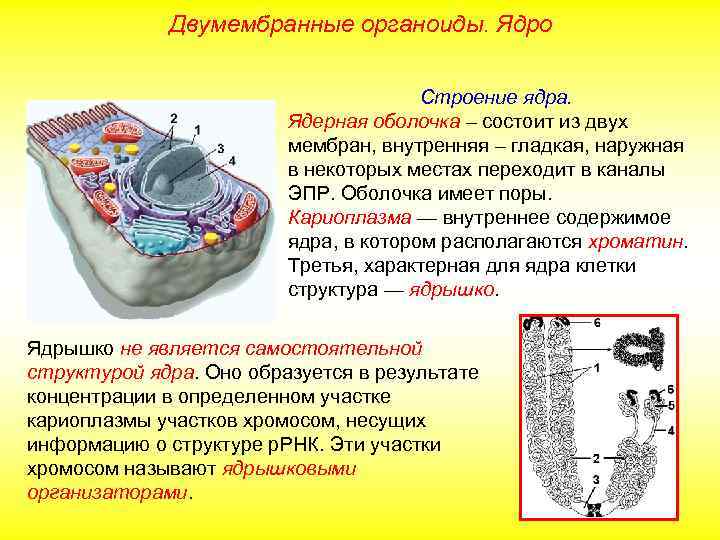 Двумембранные органоиды. Ядро

2
1
3
4

Строение ядра.
Ядерная оболочка – состоит из двух мембран, внутренняя – гладкая, наружная в некоторых местах переходит в каналы ЭПР. Оболочка имеет поры.
Кариоплазма — внутреннее содержимое ядра, в котором располагаются хроматин.
Третья, характерная для ядра клетки структура — ядрышко.

Ядрышко не является самостоятельной структурой ядра. Оно образуется в результате концентрации в определенном участке кариоплазмы участков хромосом, несущих информацию о структуре рРНК. Эти участки хромосом называют ядрышковыми организаторами.

6
1
6
5
4
2
3